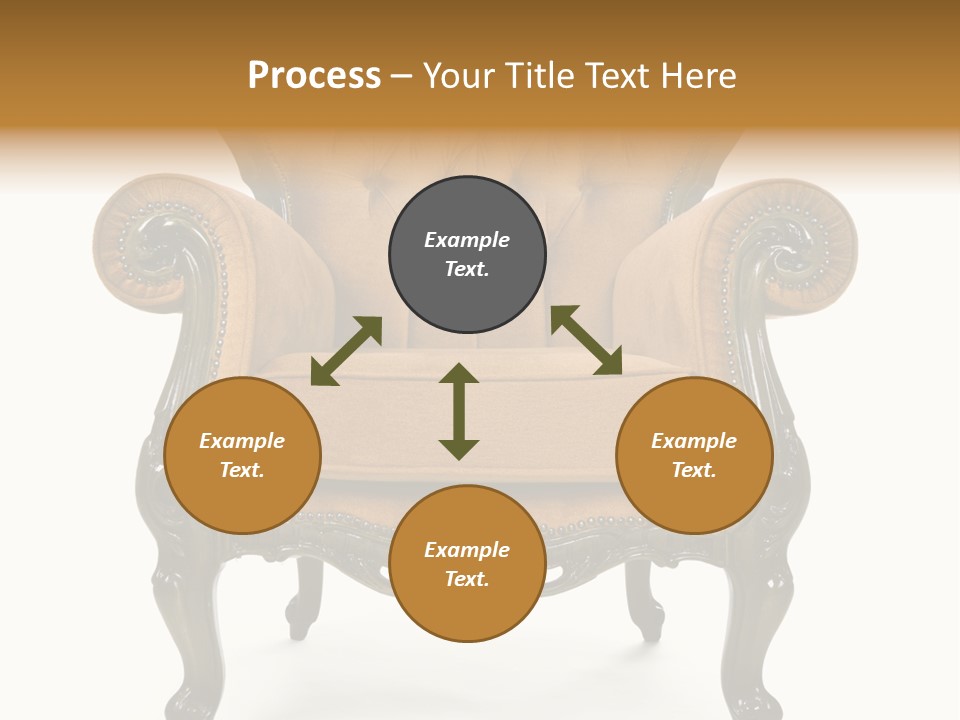 Process – Your Title Text Here

Example Text.

Example Text.

Example Text.

Example Text.